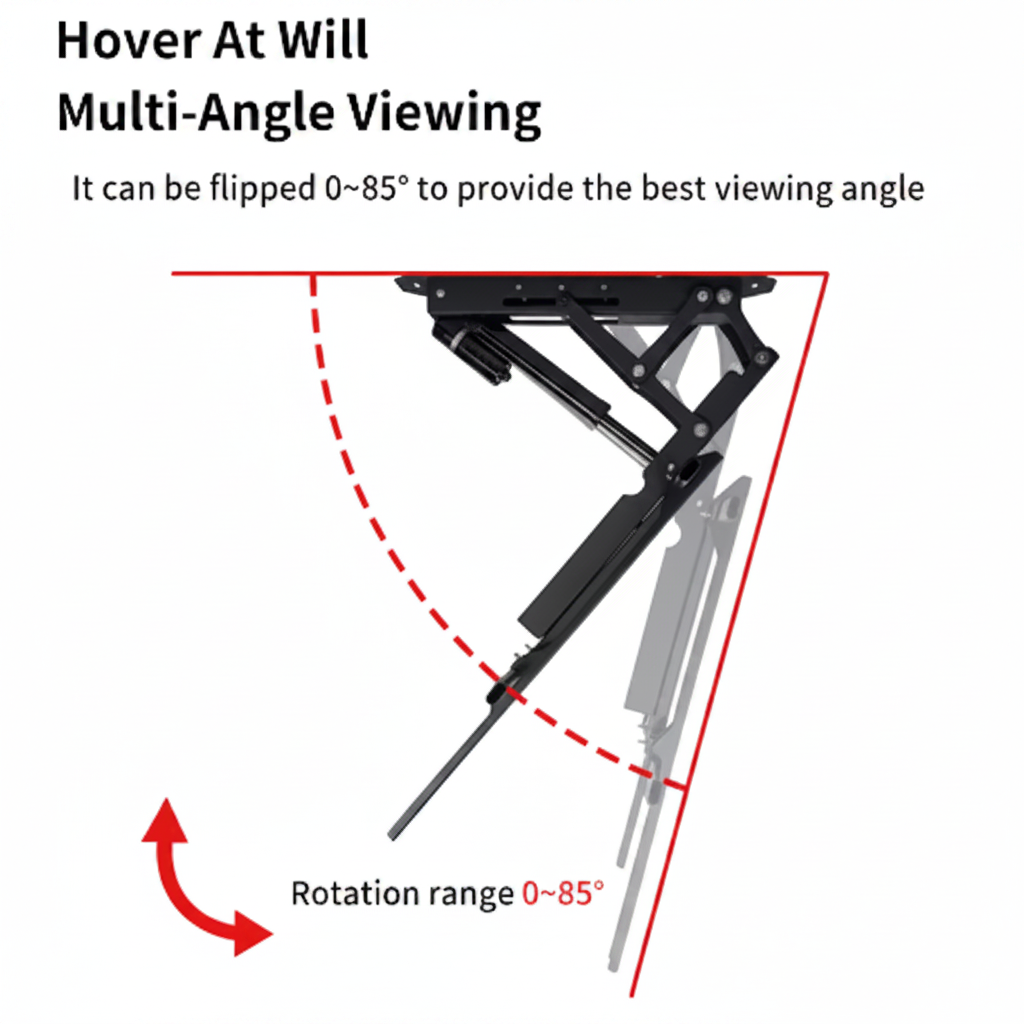 Hover At Will
Multi-Angle Viewing

It can be flipped 0~85° to provide the best viewing angle

Rotation range 0~85°